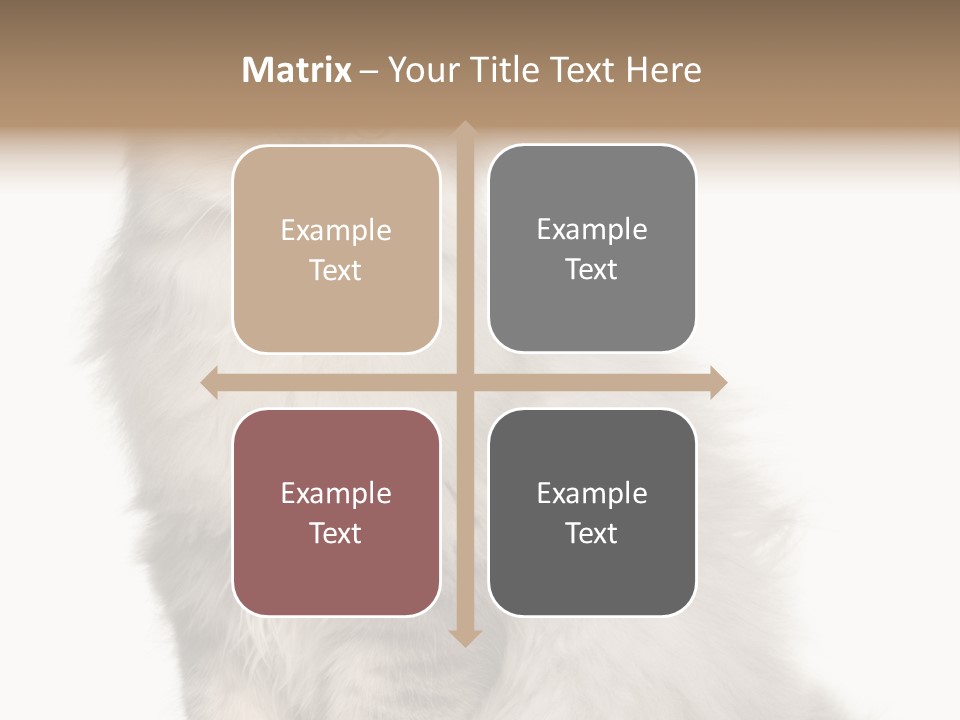 Matrix – Your Title Text Here

Example Text

Example Text

Example Text

Example Text